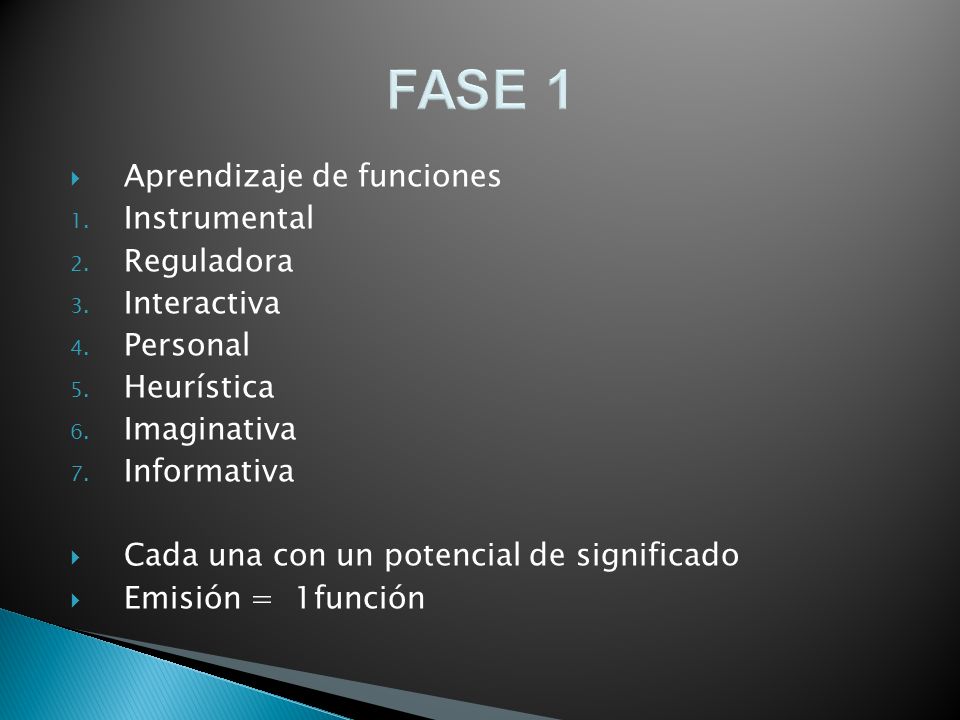 FASE 1

Aprendizaje de funciones
1. Instrumental
2. Reguladora
3. Interactiva
4. Personal
5. Heurística
6. Imaginativa
7. Informativa

Cada una con un potencial de significado
Emisión = 1función